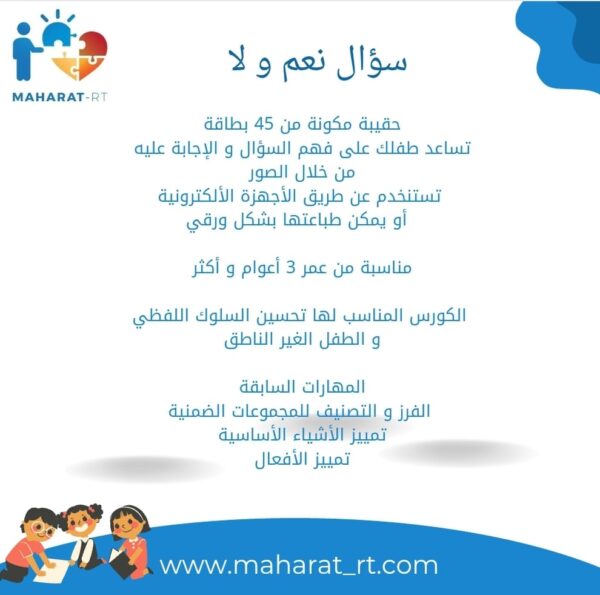 MAHARAT-RT

سؤال نعم و لا

حقيبة مكونة من 45 بطاقة
تساعد طفلك على فهم السؤال و الإجابة عليه
من خلال الصور
تستنخدم عن طريق الأجهزة الألكترونية
أو يمكن طباعتها بشكل ورقي

مناسبة من عمر 3 أعوام و أكثر

الكورس المناسب لها تحسين السلوك اللفظي
و الطفل الغير الناطق

المهارات السابقة
الفرز و التصنيف للمجموعات الضمنية
تمييز الأشياء الأساسية
تمييز الأفعال

www.maharat_rt.com